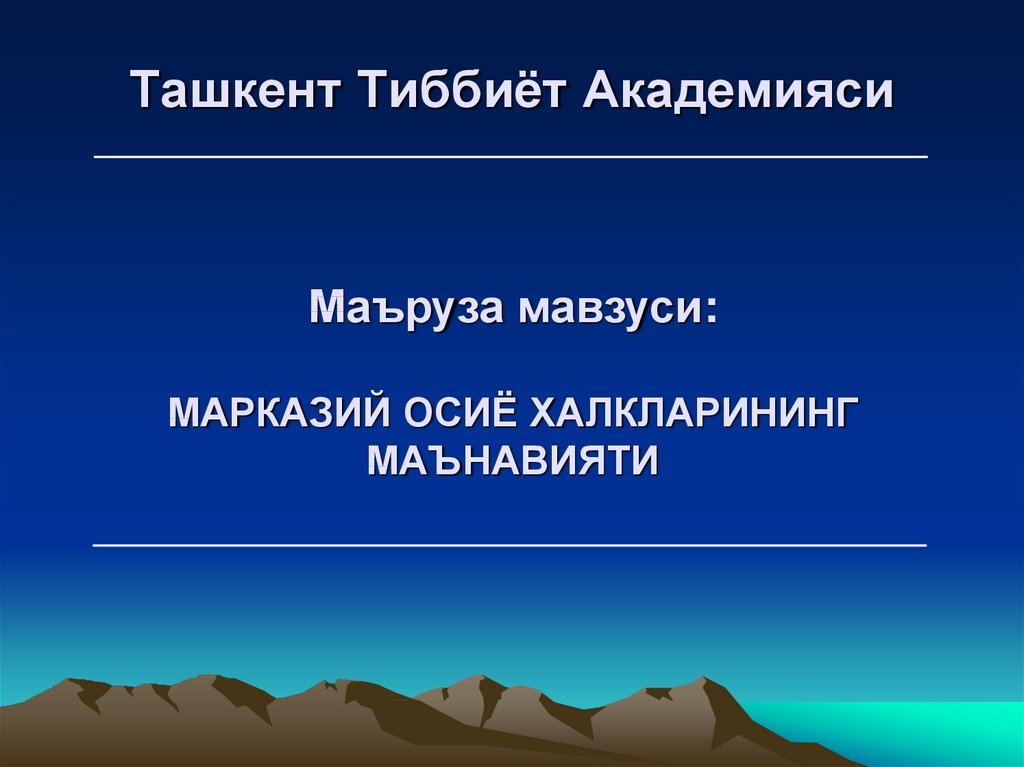 Ташкент Тиббиёт Академияси

Маъруза мавзуси:

МАРКАЗИЙ ОСИЁ ХАЛКЛАРИНИНГ МАЪНАВИЯТИ